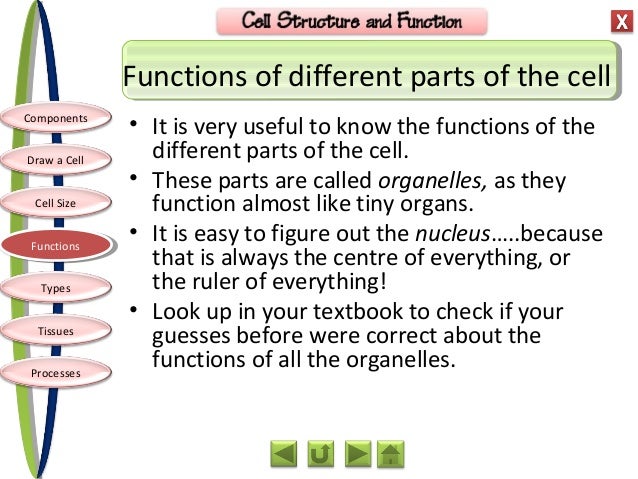 Cell Structure and Function

X

Functions of different parts of the cell

Components

Draw a Cell

Cell Size

Functions

Types

Tissues

Processes

• It is very useful to know the functions of the different parts of the cell.

• These parts are called organelles, as they function almost like tiny organs.

• It is easy to figure out the nucleus.....because that is always the centre of everything, or the ruler of everything!

• Look up in your textbook to check if your guesses before were correct about the functions of all the organelles.